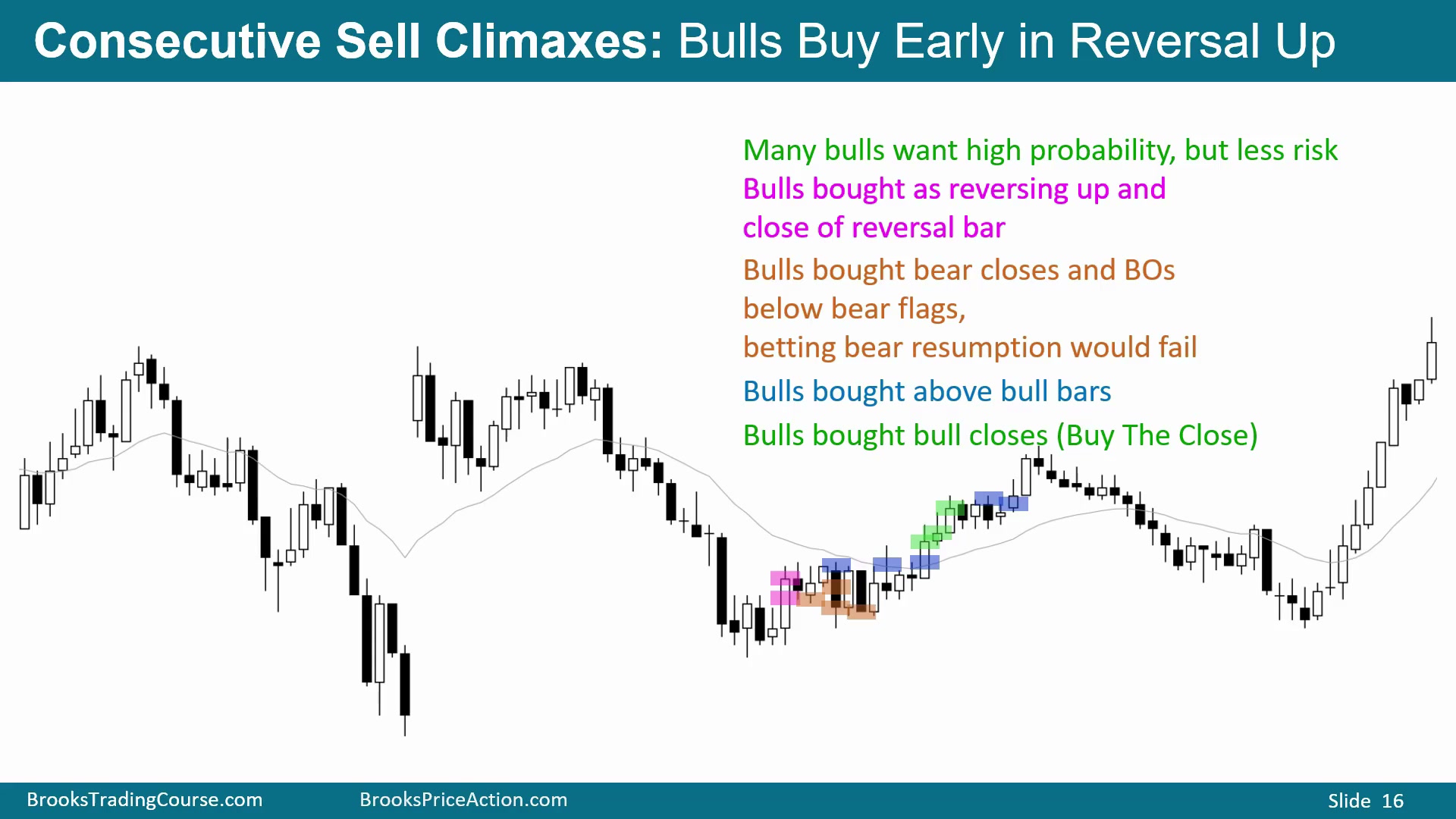 Consecutive Sell Climaxes: Bulls Buy Early in Reversal Up

Many bulls want high probability, but less risk

Bulls bought as reversing up and close of reversal bar

Bulls bought bear closes and BOs below bear flags, betting bear resumption would fail

Bulls bought above bull bars

Bulls bought bull closes (Buy The Close)

BrooksTradingCourse.com BrooksPriceAction.com Slide 16